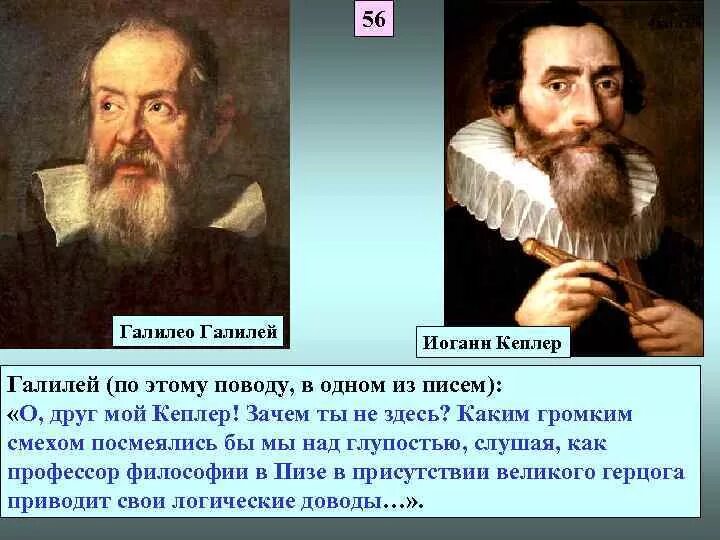 56

Галилео Галилей

Иоганн Кеплер

Галилей (по этому поводу, в одном из писем):
«О, друг мой Кеплер! Зачем ты не здесь? Каким громким смехом посмеялись бы мы над глупостью, слушая, как профессор философии в Пизе в присутствии великого герцога приводит свои логические доводы…».